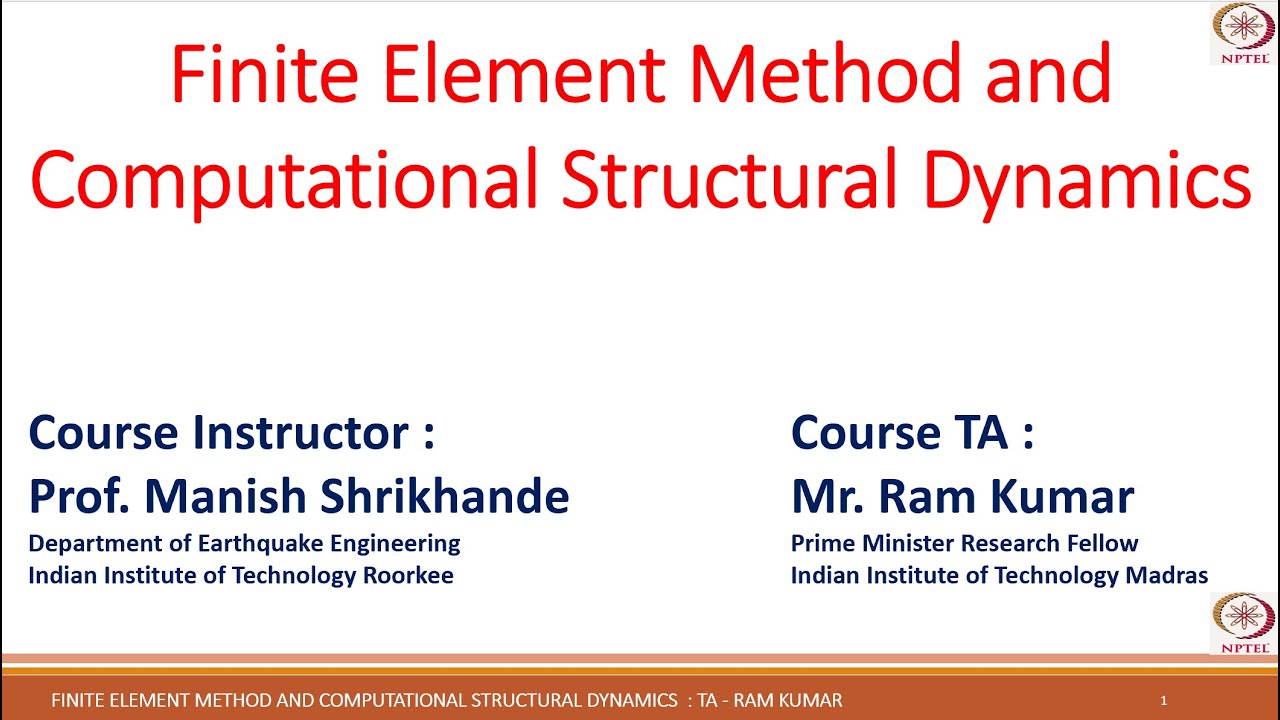 NPTEL

Finite Element Method and Computational Structural Dynamics

Course Instructor :
Prof. Manish Shrikhande
Department of Earthquake Engineering
Indian Institute of Technology Roorkee

Course TA :
Mr. Ram Kumar
Prime Minister Research Fellow
Indian Institute of Technology Madras

NPTEL

FINITE ELEMENT METHOD AND COMPUTATIONAL STRUCTURAL DYNAMICS : TA - RAM KUMAR

1